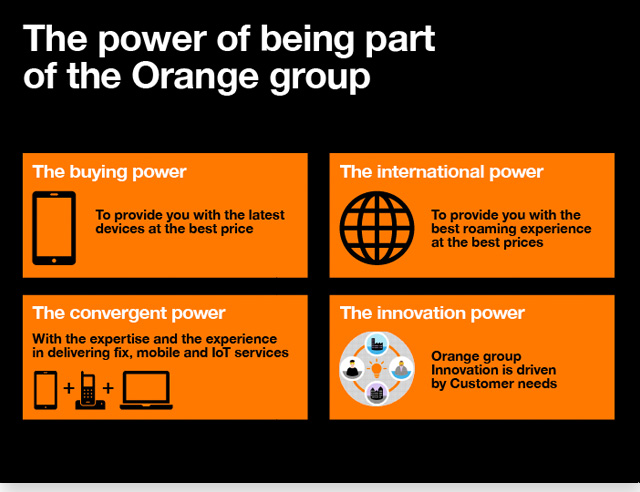 The power of being part of the Orange group

The buying power

To provide you with the latest devices at the best price

The international power

To provide you with the best roaming experience at the best prices

The convergent power

With the expertise and the experience in delivering fix, mobile and IoT services

+ +

The innovation power

Orange group Innovation is driven by Customer needs